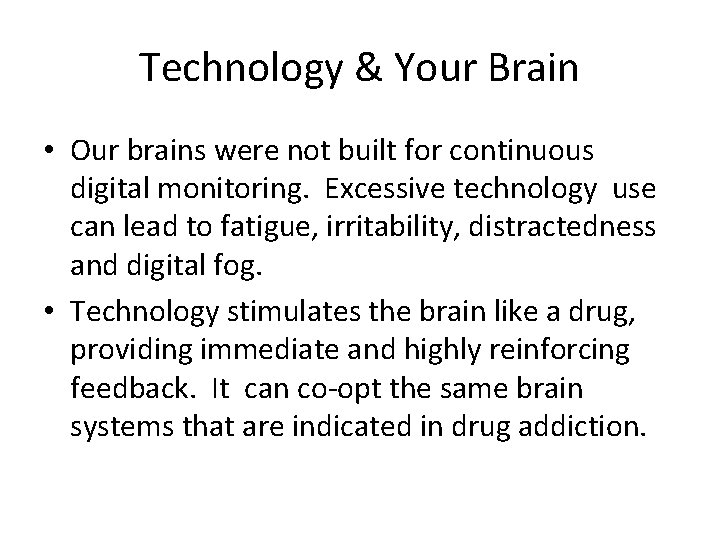 Technology & Your Brain

• Our brains were not built for continuous digital monitoring. Excessive technology use can lead to fatigue, irritability, distractedness and digital fog.

• Technology stimulates the brain like a drug, providing immediate and highly reinforcing feedback. It can co-opt the same brain systems that are indicated in drug addiction.